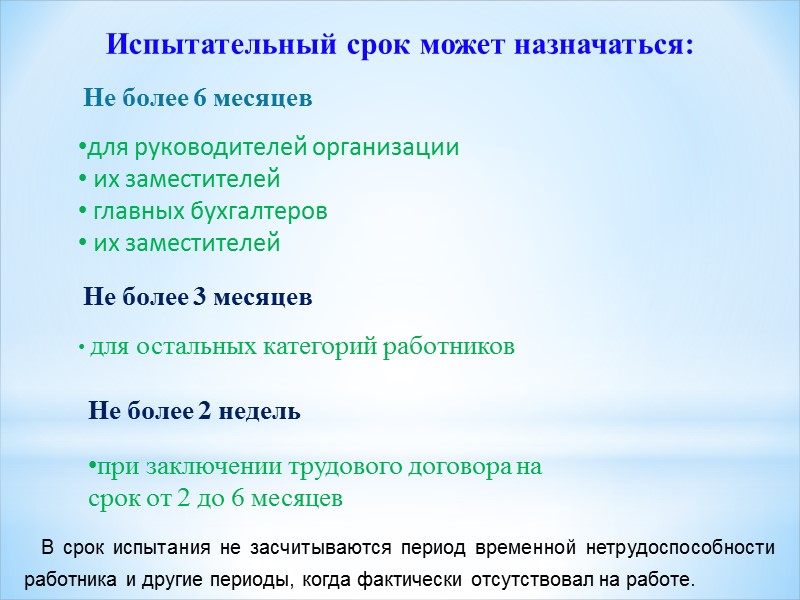 Испытательный срок может назначаться:

Не более 6 месяцев

•для руководителей организации
• их заместителей
• главных бухгалтеров
• их заместителей

Не более 3 месяцев

• для остальных категорий работников

Не более 2 недель

•при заключении трудового договора на срок от 2 до 6 месяцев

В срок испытания не засчитываются период временной нетрудоспособности работника и другие периоды, когда фактически отсутствовал на работе.